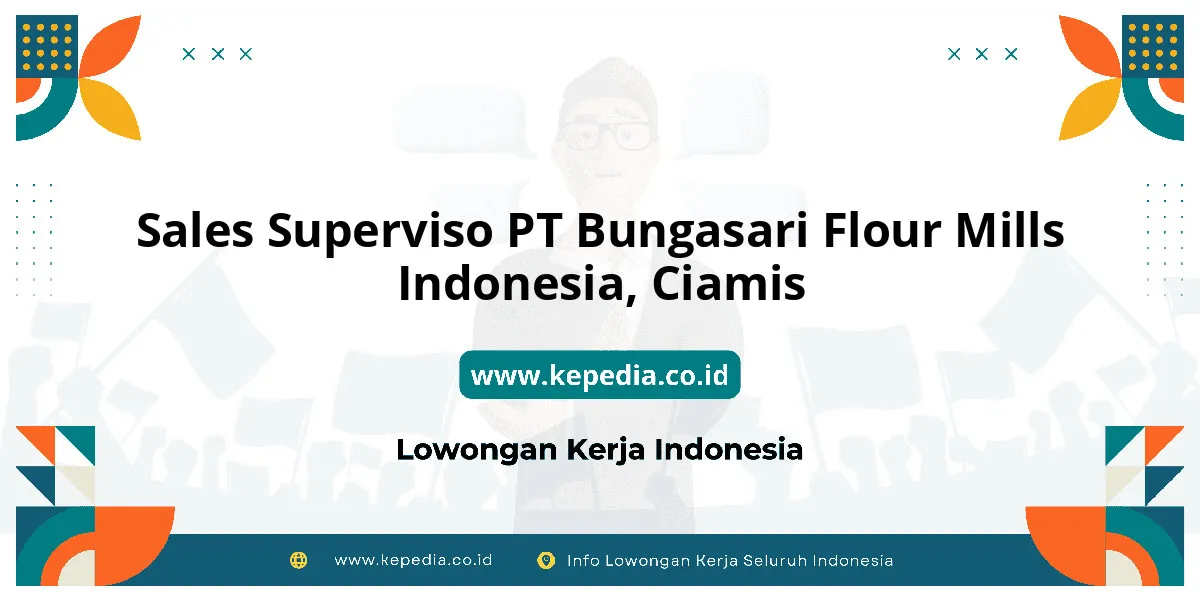 Sales Superviso PT Bungasari Flour Mills Indonesia, Ciamis

www.kepedia.co.id

Lowongan Kerja Indonesia

www.kepedia.co.id

Info Lowongan Kerja Seluruh Indonesia